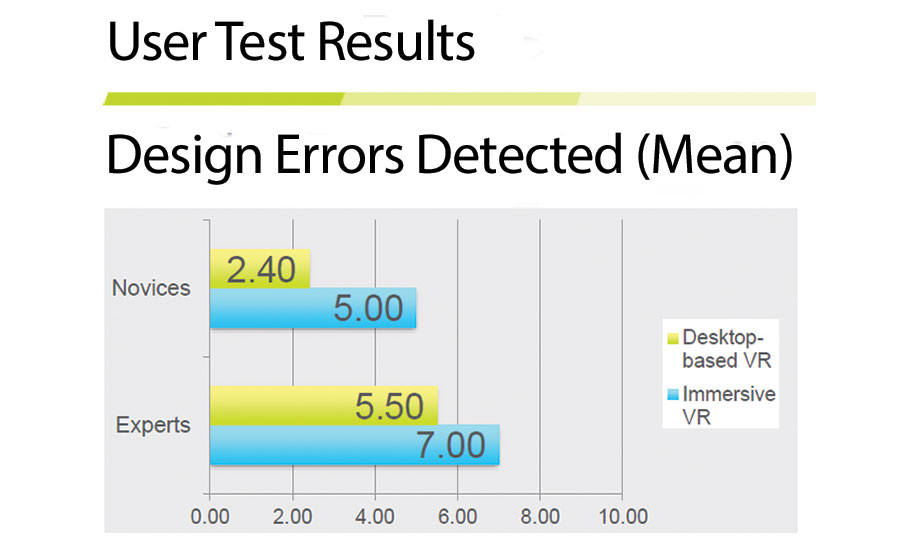 User Test Results

Design Errors Detected (Mean)

Novices
2.40
5.00

Experts
5.50
7.00

0.00 2.00 4.00 6.00 8.00 10.00

Desktop-based VR
Immersive VR